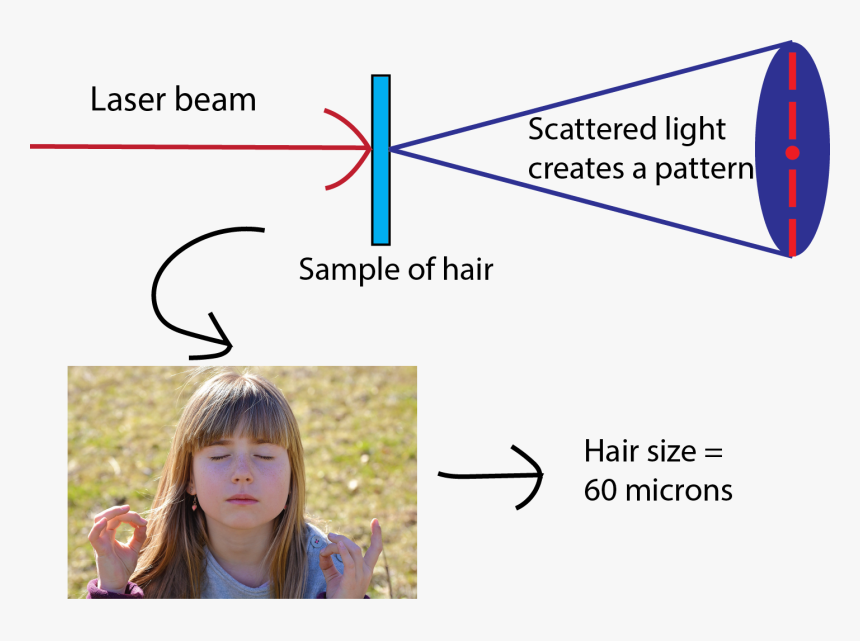 Laser beam

Scattered light creates a pattern

Sample of hair

Hair size = 60 microns